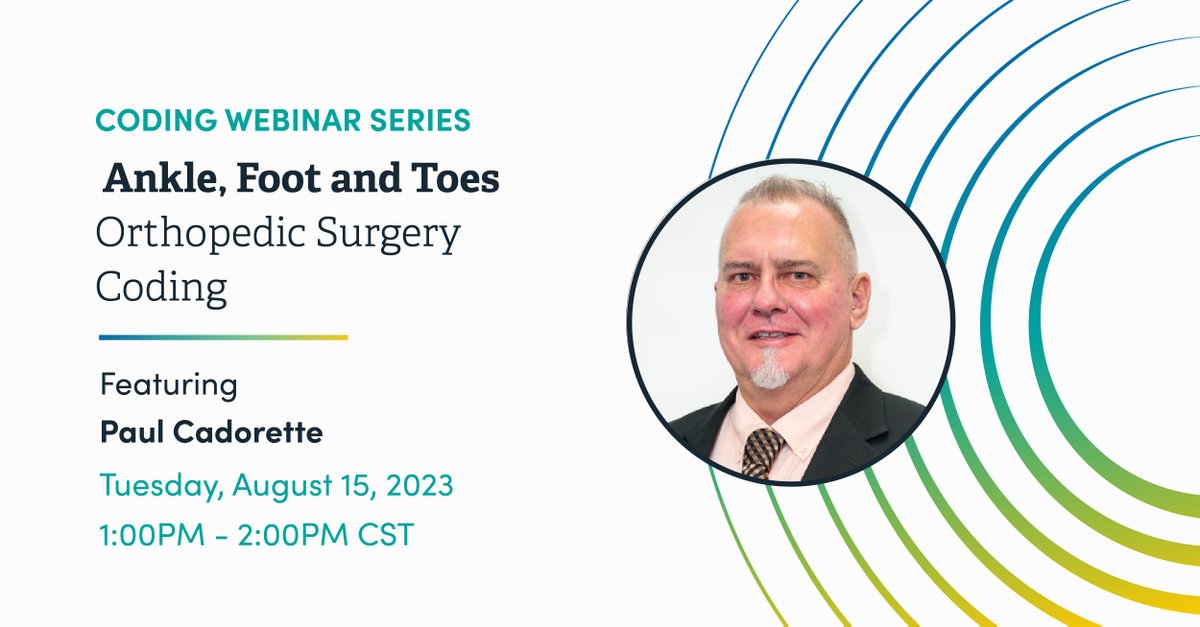 CODING WEBINAR SERIES

Ankle, Foot and Toes
Orthopedic Surgery Coding

Featuring
Paul Cadorette
Tuesday, August 15, 2023
1:00PM - 2:00PM CST